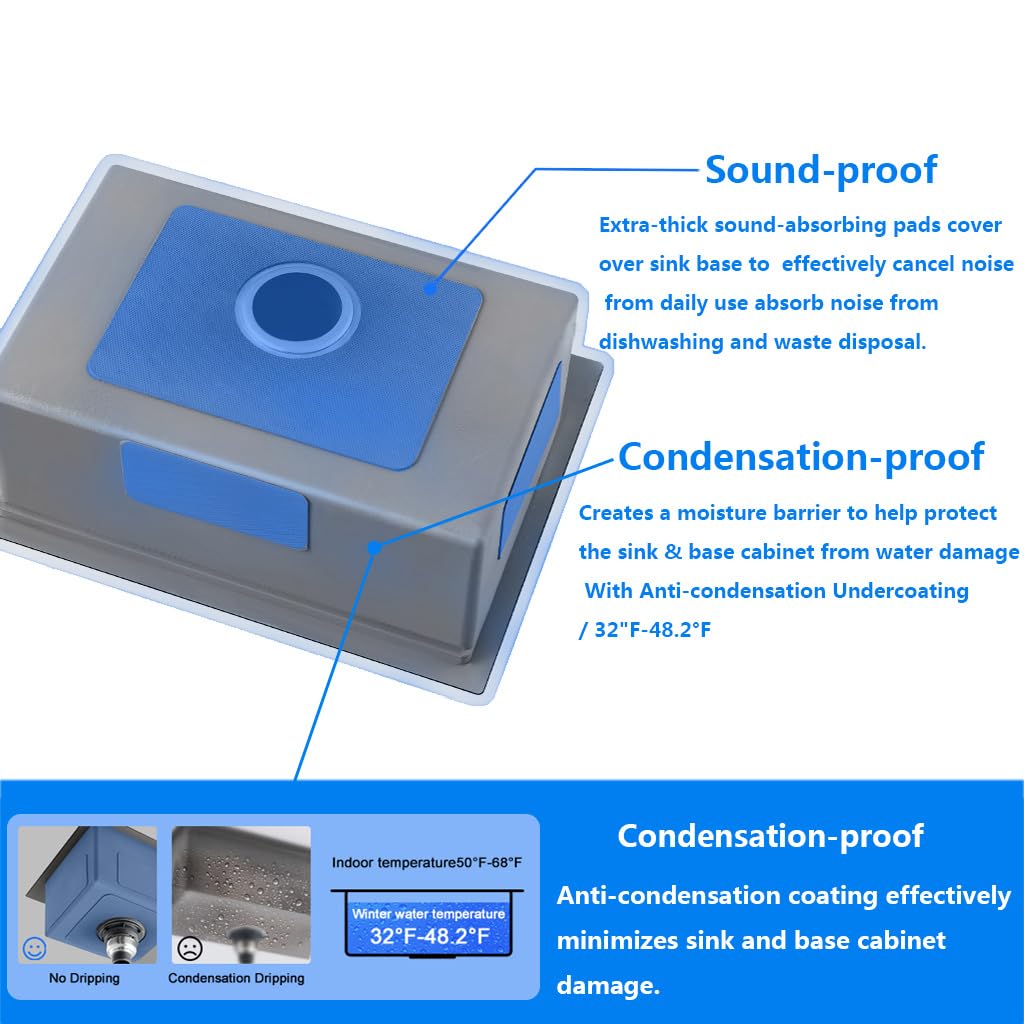 Sound-proof

Extra-thick sound-absorbing pads cover over sink base to effectively cancel noise from daily use absorb noise from dishwashing and waste disposal.

Condensation-proof

Creates a moisture barrier to help protect the sink & base cabinet from water damage With Anti-condensation Undercoating / 32"F-48.2°F

No Dripping

Condensation Dripping

Indoor temperature50°F-68°F

Winter water temperature
32°F-48.2°F

Condensation-proof

Anti-condensation coating effectively minimizes sink and base cabinet damage.